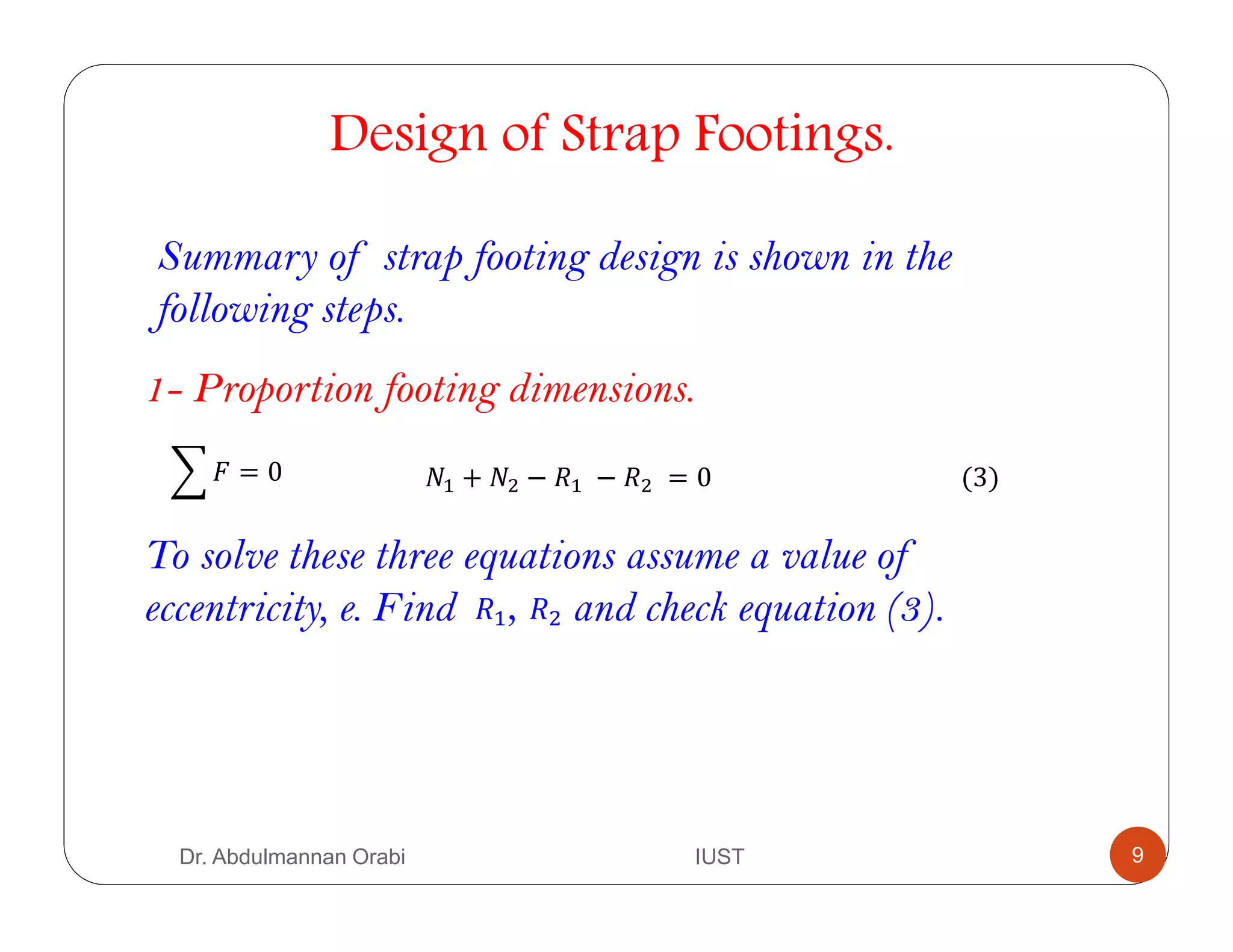 Design of Strap Footings.

Summary of strap footing design is shown in the following steps.

1- Proportion footing dimensions.

$\sum F = 0$ $N_1 + N_2 - R_1 - R_2 = 0$ (3)

To solve these three equations assume a value of eccentricity, e. Find $R_1$, $R_2$ and check equation (3).

Dr. Abdulmannan Orabi IUST 9